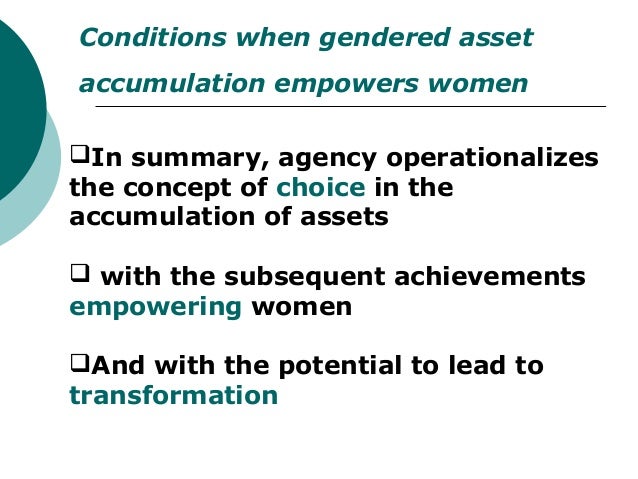 Conditions when gendered asset accumulation empowers women

❑In summary, agency operationalizes the concept of choice in the accumulation of assets

❑ with the subsequent achievements empowering women

❑And with the potential to lead to transformation